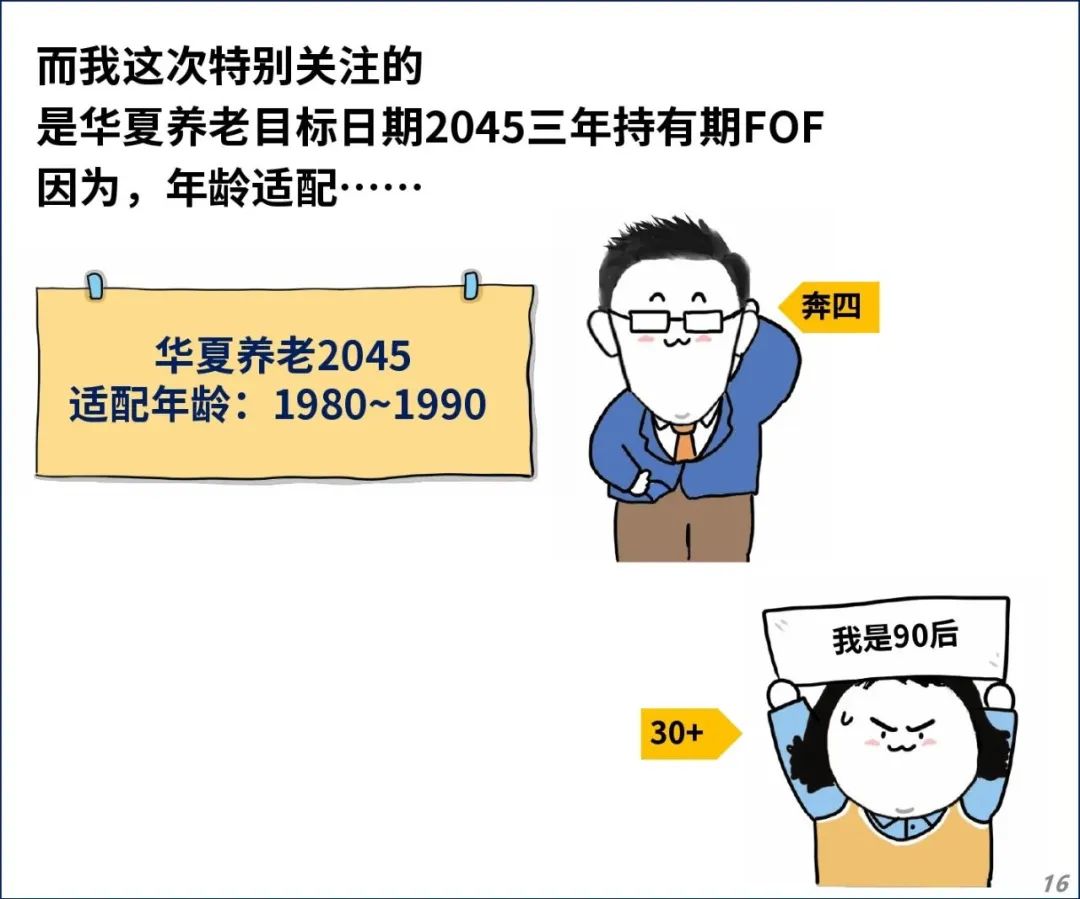 而我这次特别关注的
是华夏养老目标日期2045三年持有期FOF
因为，年龄适配……

华夏养老2045
适配年龄：1980~1990

奔四

我是90后

30+

16